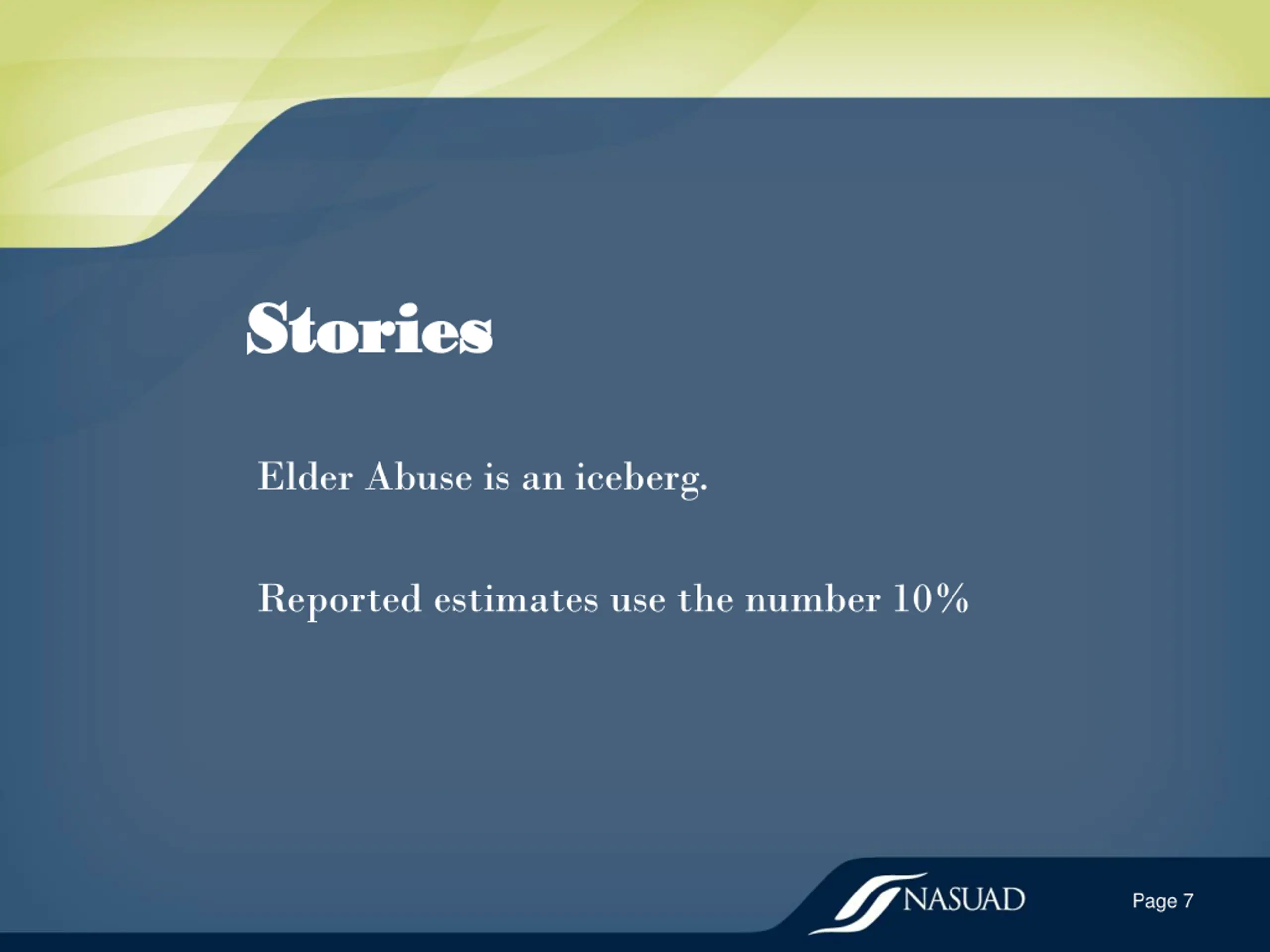 Stories

Elder Abuse is an iceberg.

Reported estimates use the number 10%

NASUAD

Page 7